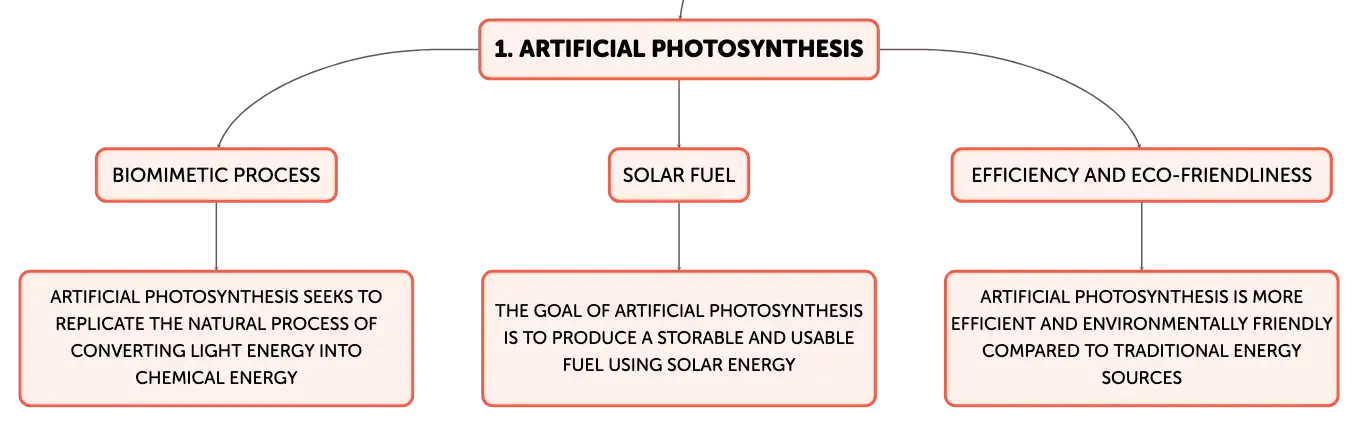 1. ARTIFICIAL PHOTOSYNTHESIS

BIOMIMETIC PROCESS

ARTIFICIAL PHOTOSYNTHESIS SEEKS TO REPLICATE THE NATURAL PROCESS OF CONVERTING LIGHT ENERGY INTO CHEMICAL ENERGY

SOLAR FUEL

THE GOAL OF ARTIFICIAL PHOTOSYNTHESIS IS TO PRODUCE A STORABLE AND USABLE FUEL USING SOLAR ENERGY

EFFICIENCY AND ECO-FRIENDLINESS

ARTIFICIAL PHOTOSYNTHESIS IS MORE EFFICIENT AND ENVIRONMENTALLY FRIENDLY COMPARED TO TRADITIONAL ENERGY SOURCES